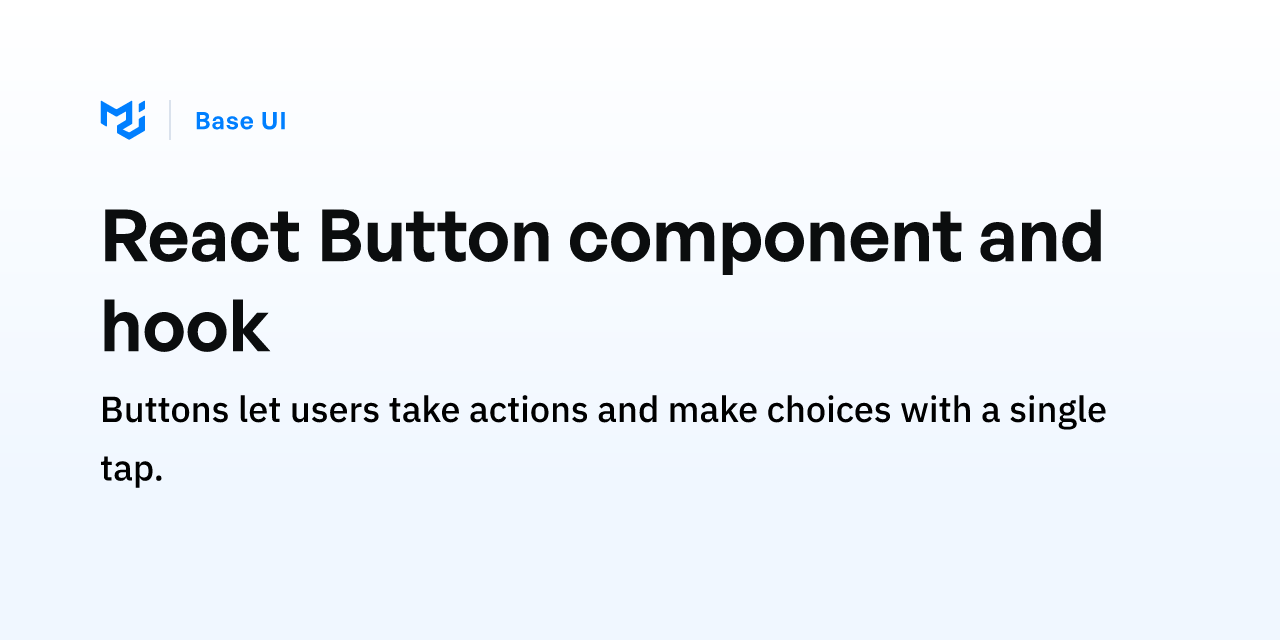 Base UI

React Button component and hook

Buttons let users take actions and make choices with a single tap.